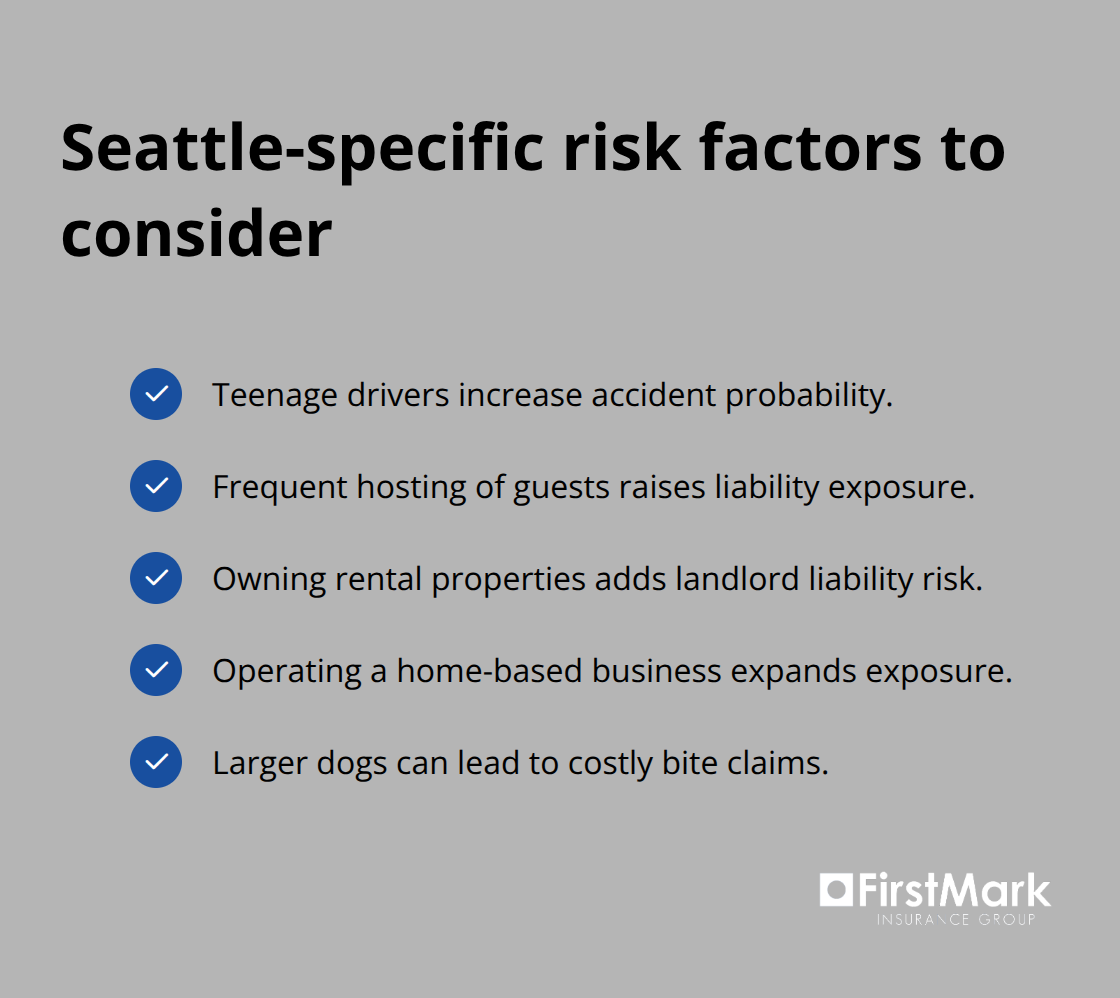 Seattle-specific risk factors to consider

Teenage drivers increase accident probability.

Frequent hosting of guests raises liability exposure.

Owning rental properties adds landlord liability risk.

Operating a home-based business expands exposure.

Larger dogs can lead to costly bite claims.

FirstMark
INSURANCE GROUP